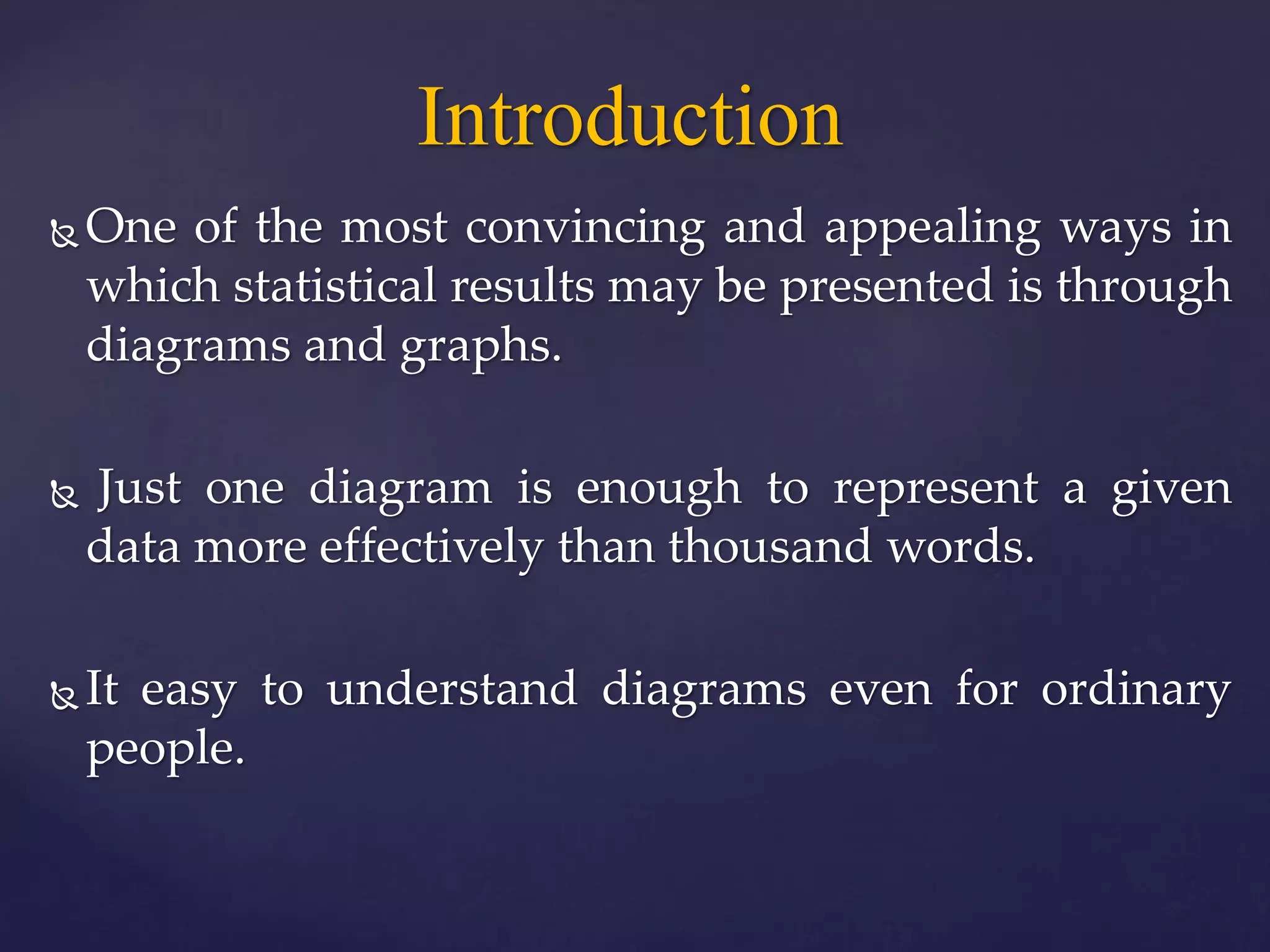 Introduction

One of the most convincing and appealing ways in which statistical results may be presented is through diagrams and graphs.

Just one diagram is enough to represent a given data more effectively than thousand words.

It easy to understand diagrams even for ordinary people.